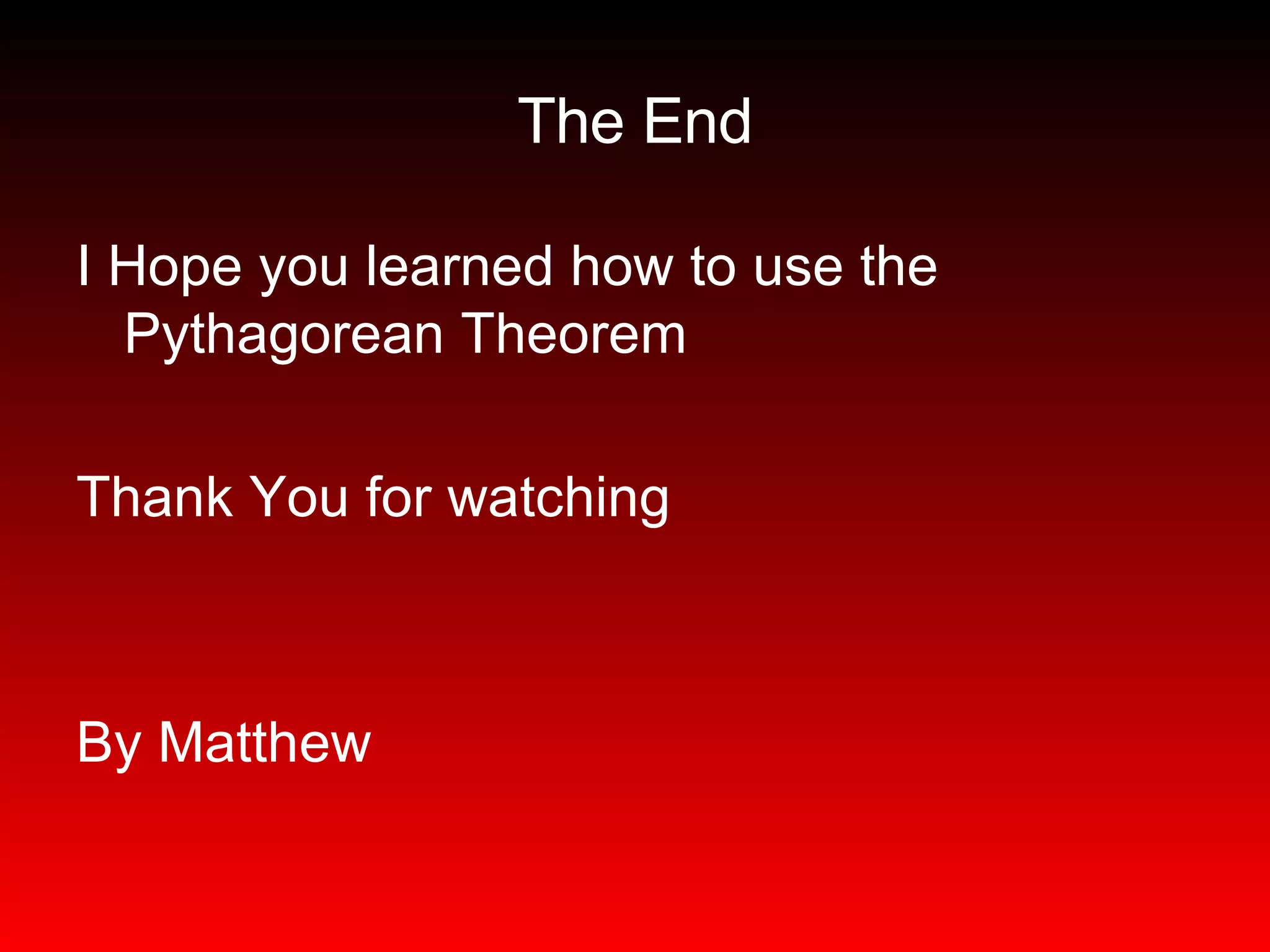 The End

I Hope you learned how to use the Pythagorean Theorem

Thank You for watching

By Matthew